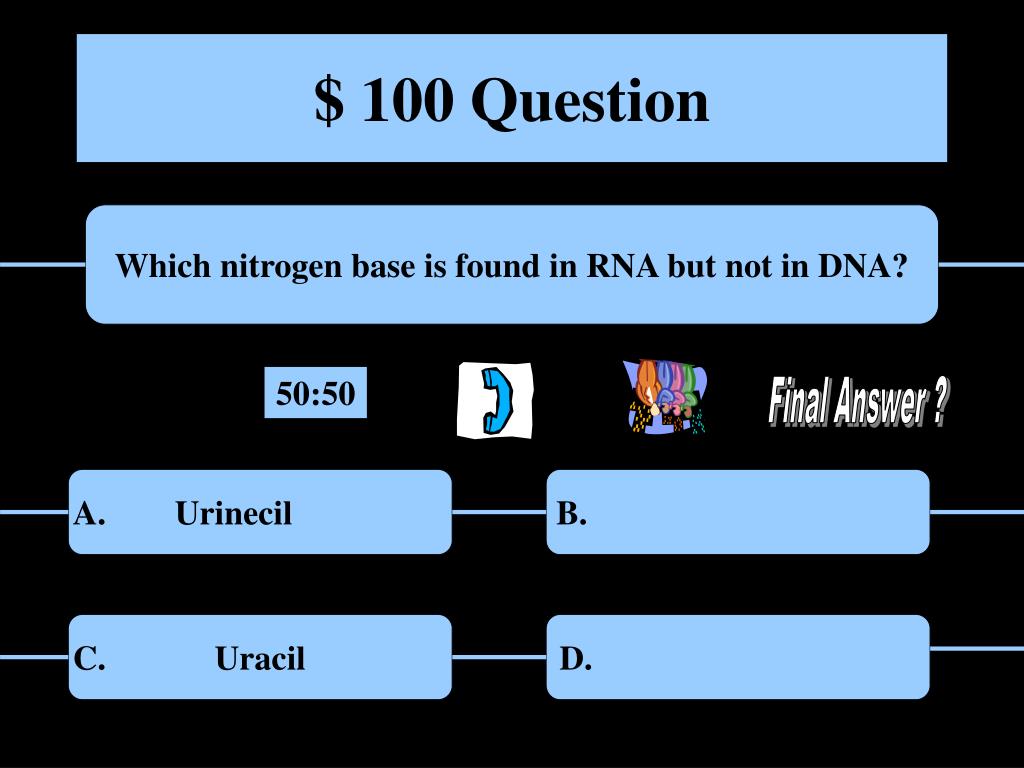 $ 100 Question

Which nitrogen base is found in RNA but not in DNA?

50:50

Final Answer ?

A. Urinecil

B.

C. Uracil

D.